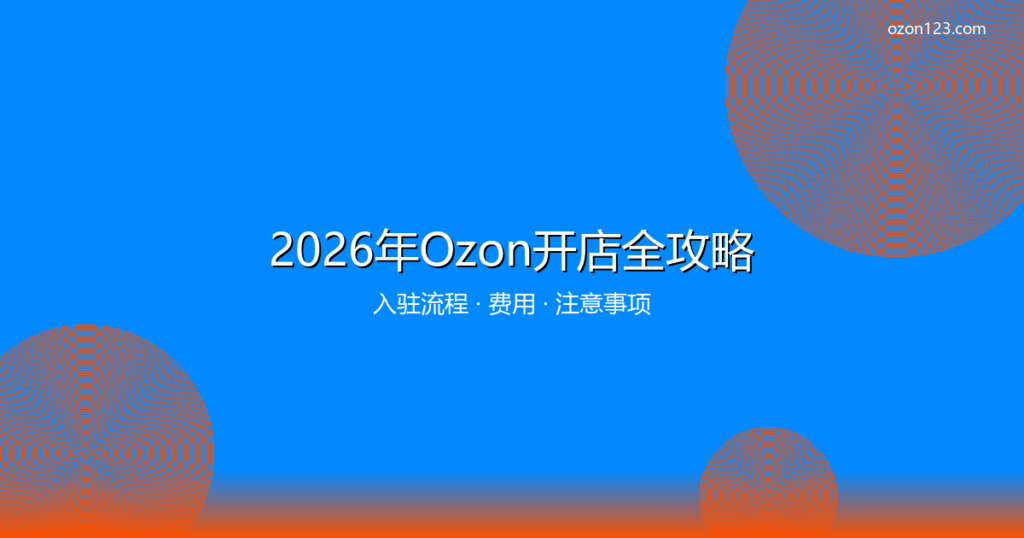 ozon123.com

2026年Ozon开店全攻略

入驻流程 · 费用 · 注意事项